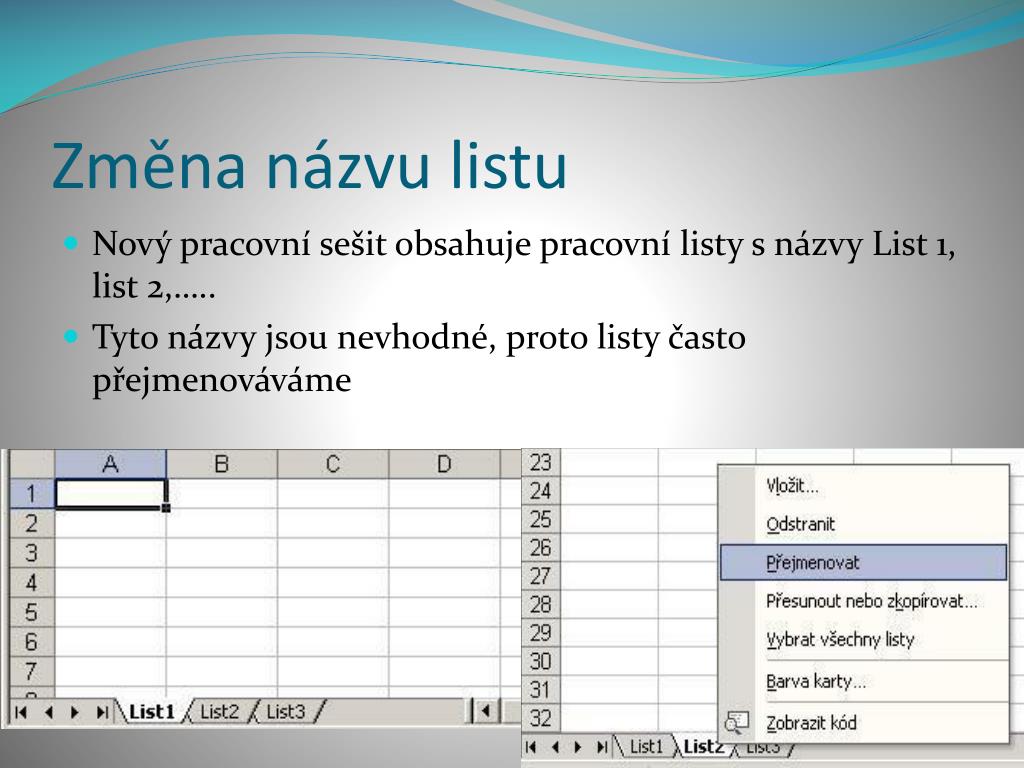 Změna názvu listu

Nový pracovní sešit obsahuje pracovní listy s názvy List 1, list 2,…..

Tyto názvy jsou nevhodné, proto listy často přejmenováváme

| | A | B | C | D |
|---|---|---|---|---|
| 1 | | | | |
| 2 | | | | |
| 3 | | | | |
| 4 | | | | |
| 5 | | | | |
| 6 | | | | |
| 7 | | | | |

List1 List2 List3

23
24
25
26
27
28
29
30
31
32

Vložit...
Odstranit
Přejmenovat
Přesunout nebo zkopírovat...
Vybrat všechny listy
Barva karty...
Zobrazit kód

List1 List2 List3